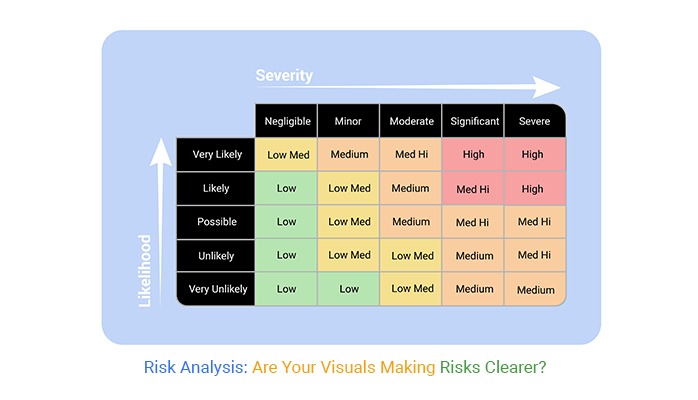 Severity

Likelihood

| | Negligible | Minor | Moderate | Significant | Severe |
|---|---|---|---|---|---|
| Very Likely | Low Med | Medium | Med Hi | High | High |
| Likely | Low | Low Med | Medium | Med Hi | High |
| Possible | Low | Low Med | Medium | Med Hi | Med Hi |
| Unlikely | Low | Low Med | Low Med | Medium | Med Hi |
| Very Unlikely | Low | Low | Low Med | Medium | Medium |

Risk Analysis: Are Your Visuals Making Risks Clearer?